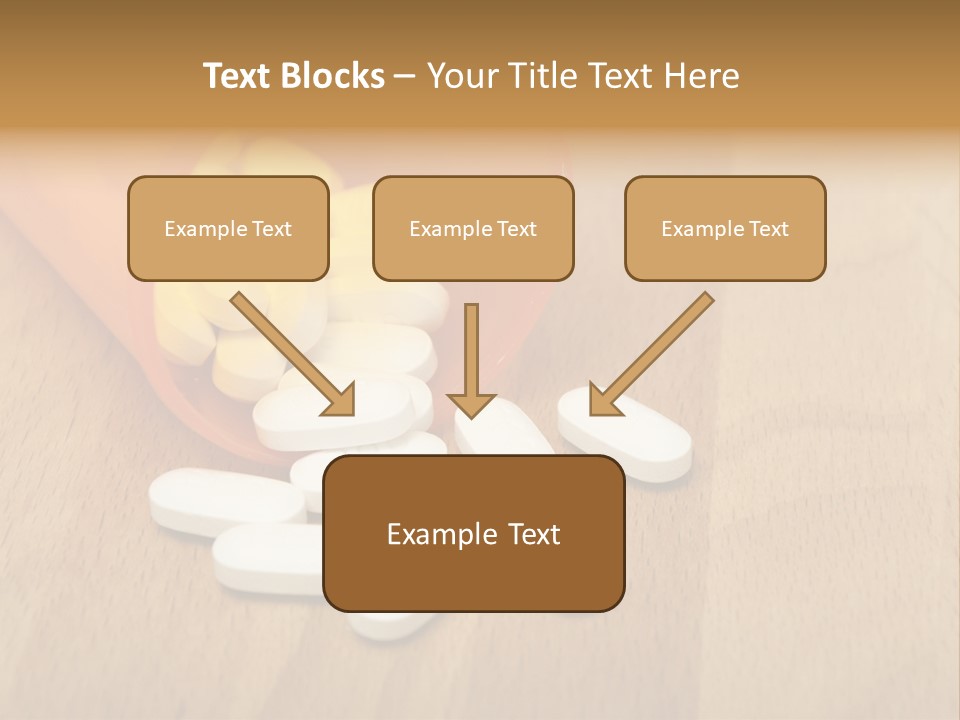 Text Blocks – Your Title Text Here

Example Text

Example Text

Example Text

Example Text